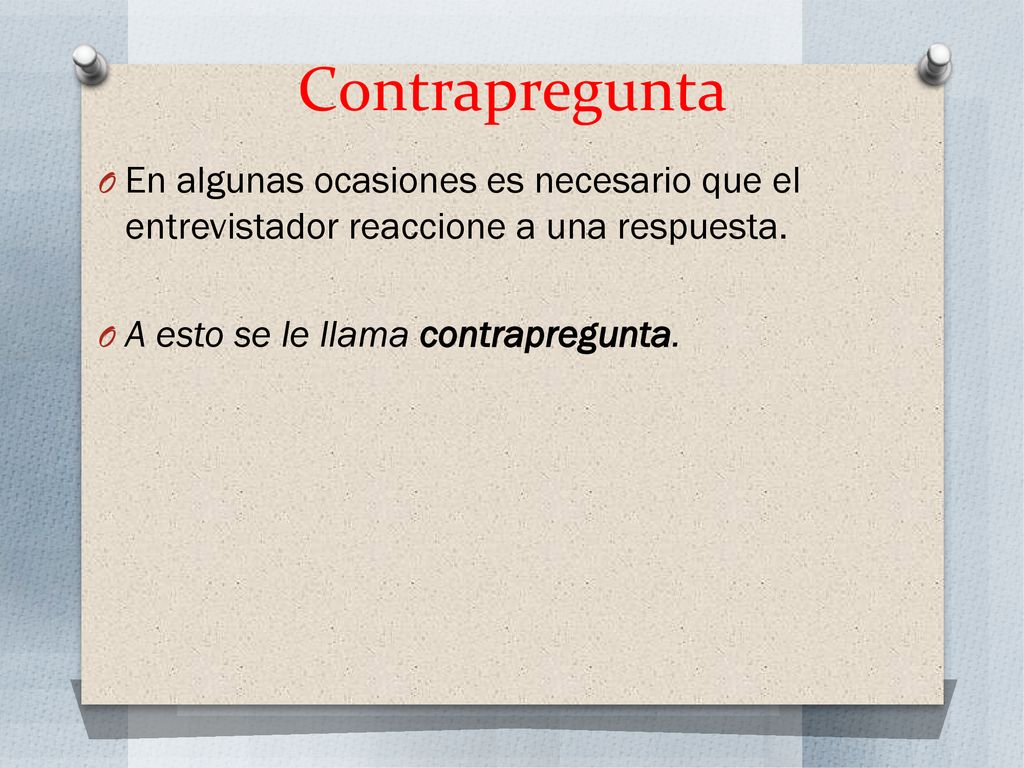 Contrapregunta

En algunas ocasiones es necesario que el entrevistador reaccione a una respuesta.

A esto se le llama contrapregunta.